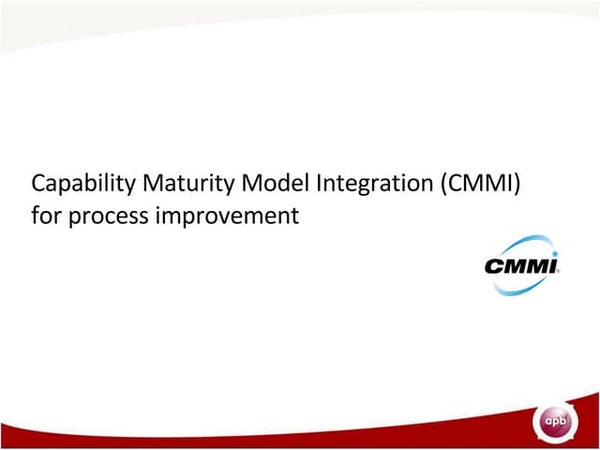 Capability Maturity Model Integration (CMMI) for process improvement

CMMI

apb